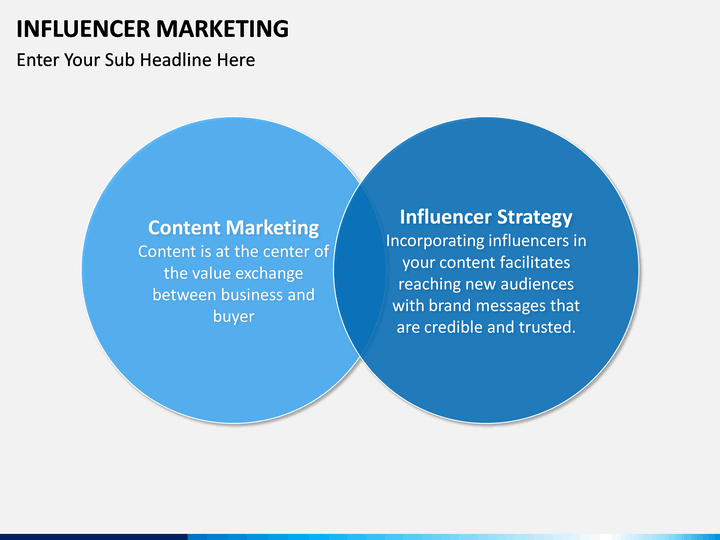 INFLUENCER MARKETING

Enter Your Sub Headline Here

Content Marketing
Content is at the center of the value exchange between business and buyer

Influencer Strategy
Incorporating influencers in your content facilitates reaching new audiences with brand messages that are credible and trusted.